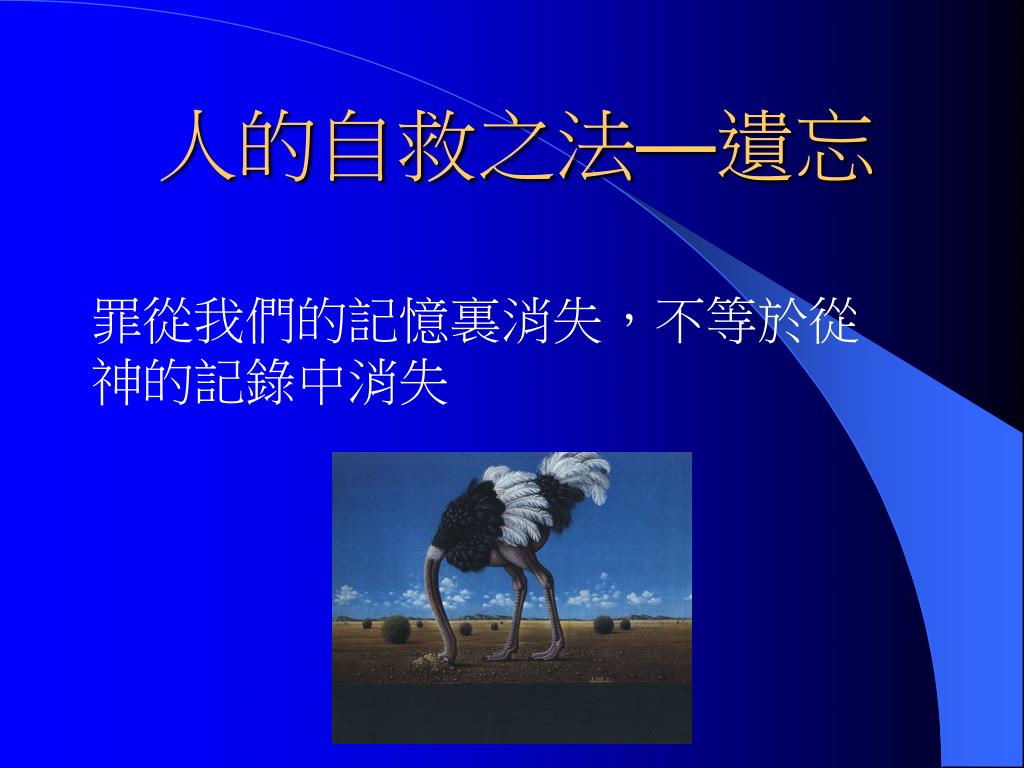 人的自救之法—遺忘

罪從我們的記憶裏消失，不等於從神的記錄中消失